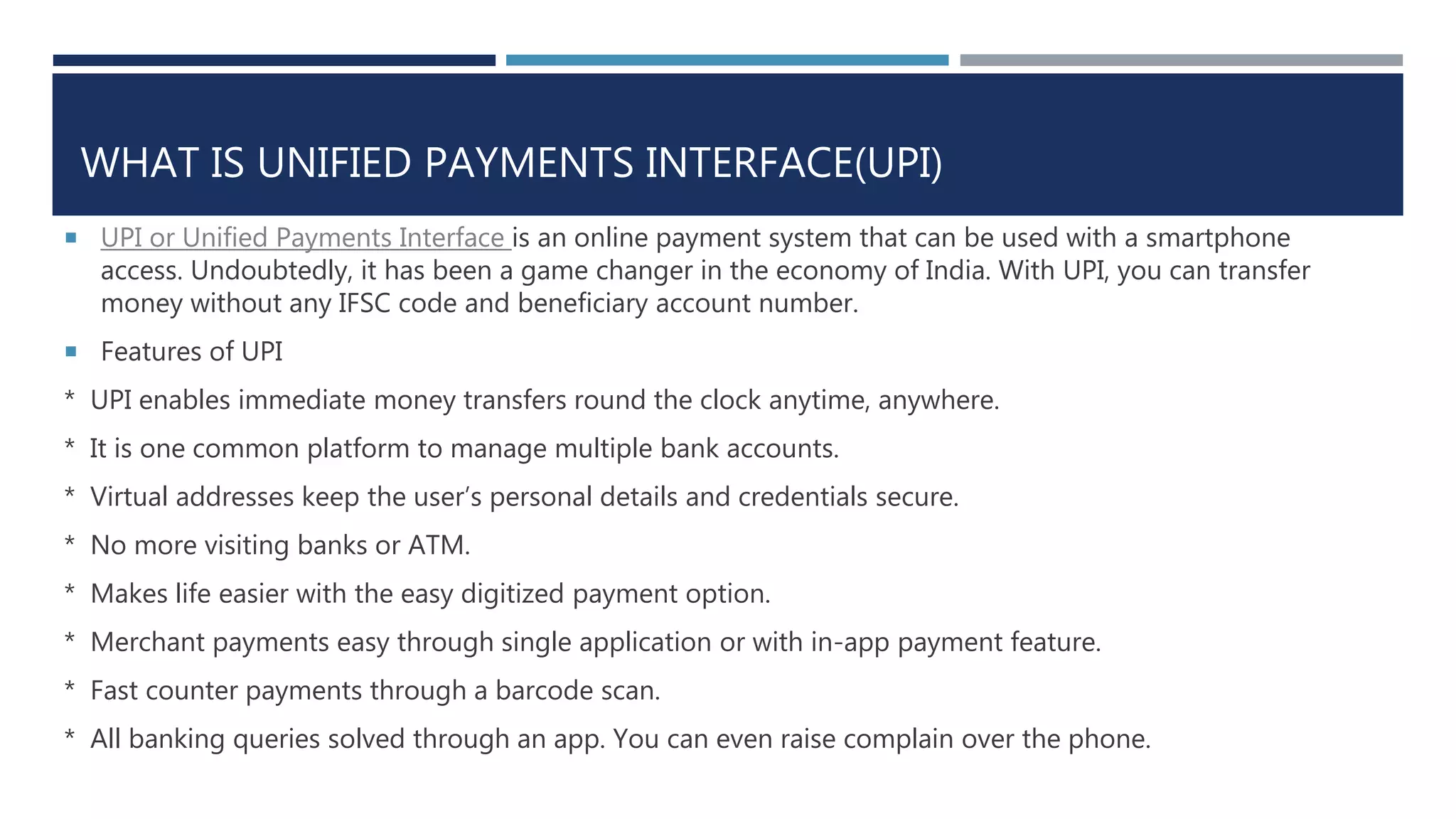 WHAT IS UNIFIED PAYMENTS INTERFACE(UPI)

▪ UPI or Unified Payments Interface is an online payment system that can be used with a smartphone access. Undoubtedly, it has been a game changer in the economy of India. With UPI, you can transfer money without any IFSC code and beneficiary account number.

▪ Features of UPI

* UPI enables immediate money transfers round the clock anytime, anywhere.

* It is one common platform to manage multiple bank accounts.

* Virtual addresses keep the user's personal details and credentials secure.

* No more visiting banks or ATM.

* Makes life easier with the easy digitized payment option.

* Merchant payments easy through single application or with in-app payment feature.

* Fast counter payments through a barcode scan.

* All banking queries solved through an app. You can even raise complain over the phone.